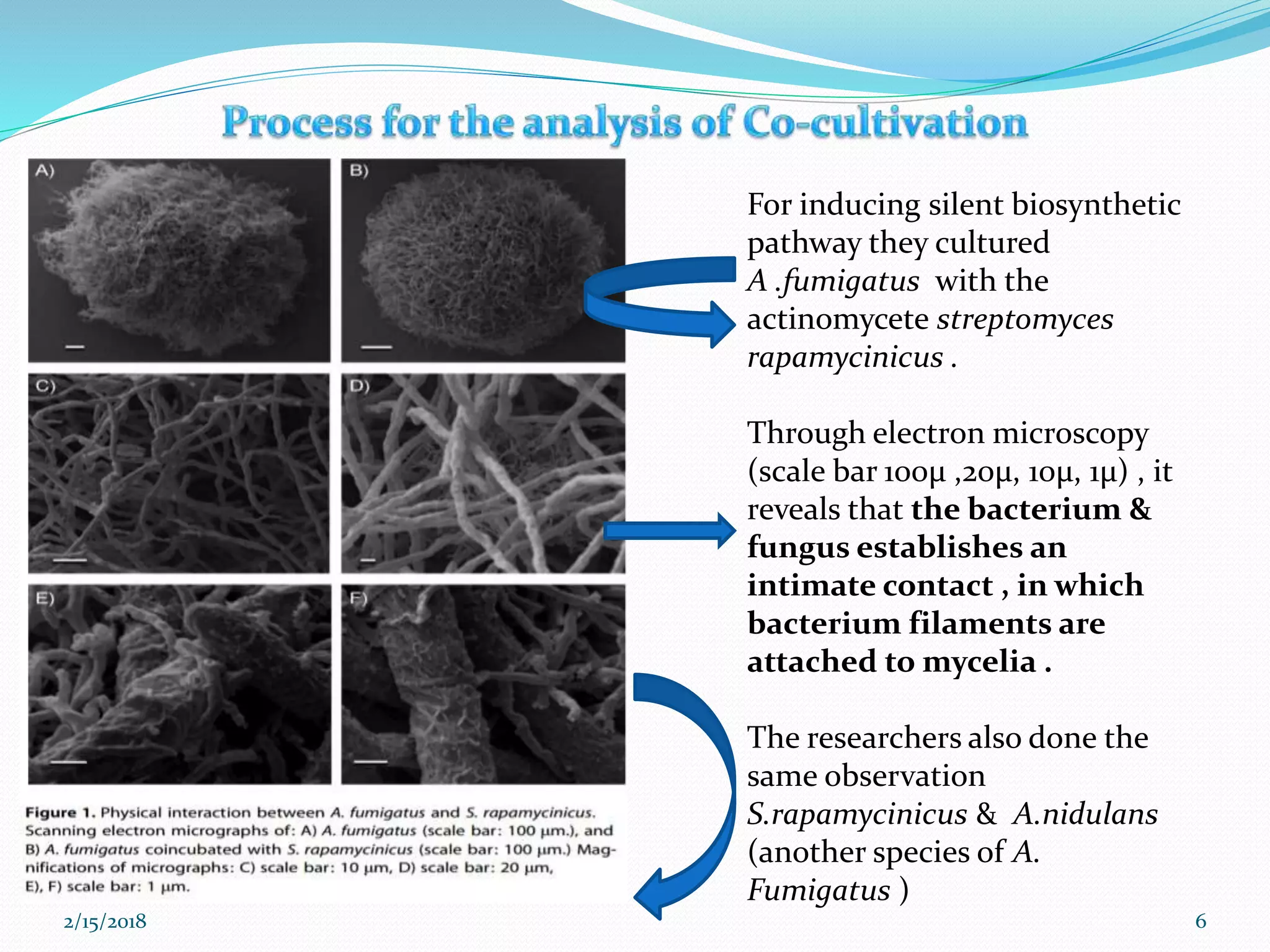 Process for the analysis of Co-cultivation

A)

B)

C)

D)

E)

F)

Figure 1. Physical interaction between A. fumigatus and S. rapamycinicus. Scanning electron micrographs of: A) A. fumigatus (scale bar: 100 μm.), and B) A. fumigatus coincubated with S. rapamycinicus (scale bar: 100 μm.) Magnifications of micrographs: C) scale bar: 10 μm, D) scale bar: 20 μm, E), F) scale bar: 1 μm.

For inducing silent biosynthetic pathway they cultured A .fumigatus with the actinomycete streptomyces rapamycinicus .

Through electron microscopy (scale bar 100μ ,20μ, 10μ, 1μ) , it reveals that the bacterium & fungus establishes an intimate contact , in which bacterium filaments are attached to mycelia .

The researchers also done the same observation S.rapamycinicus & A.nidulans (another species of A. Fumigatus )

2/15/2018

6